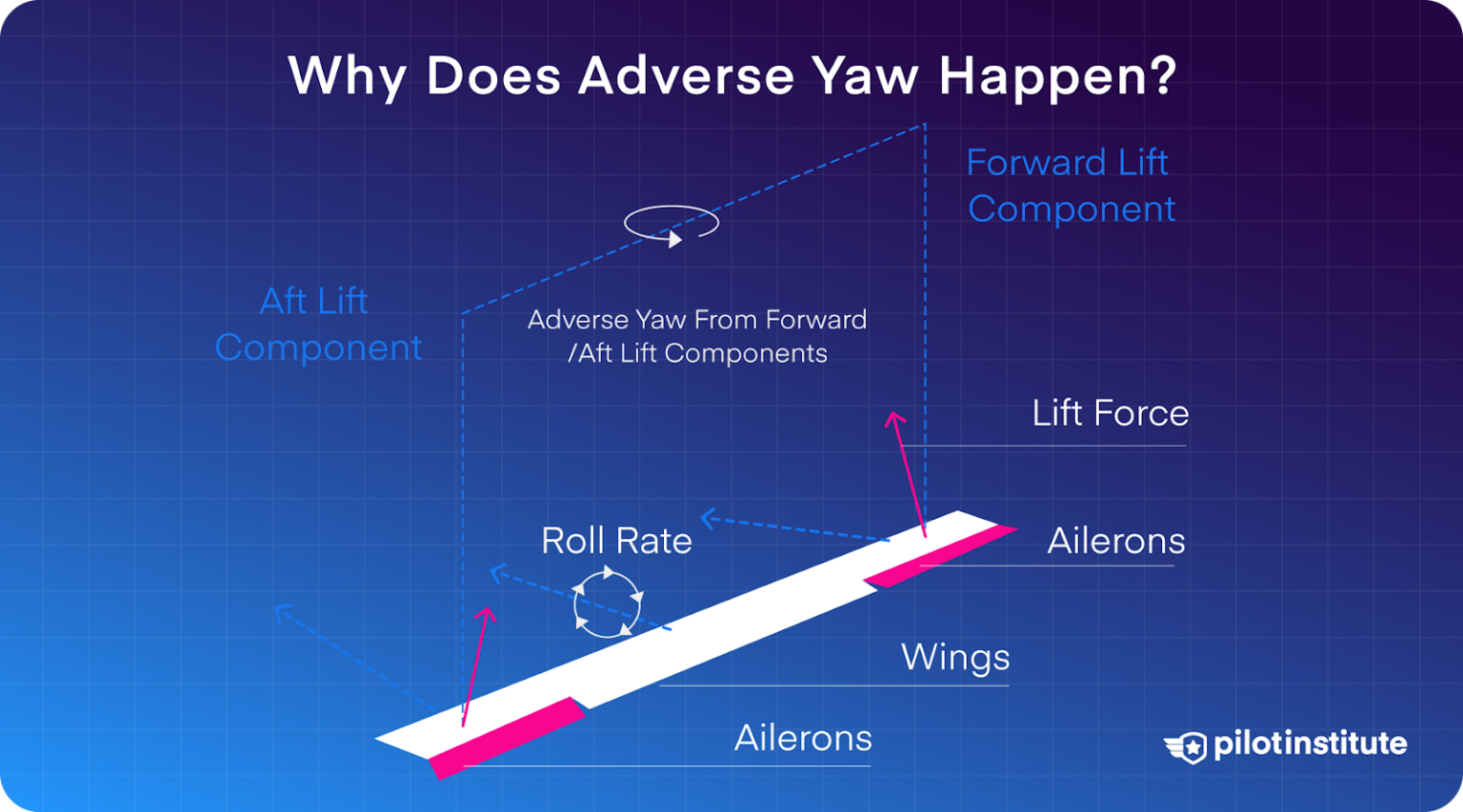 Why Does Adverse Yaw Happen?

Forward Lift Component

Aft Lift Component

Adverse Yaw From Forward /Aft Lift Components

Lift Force

Roll Rate

Ailerons

Wings

Ailerons

pilotinstitute